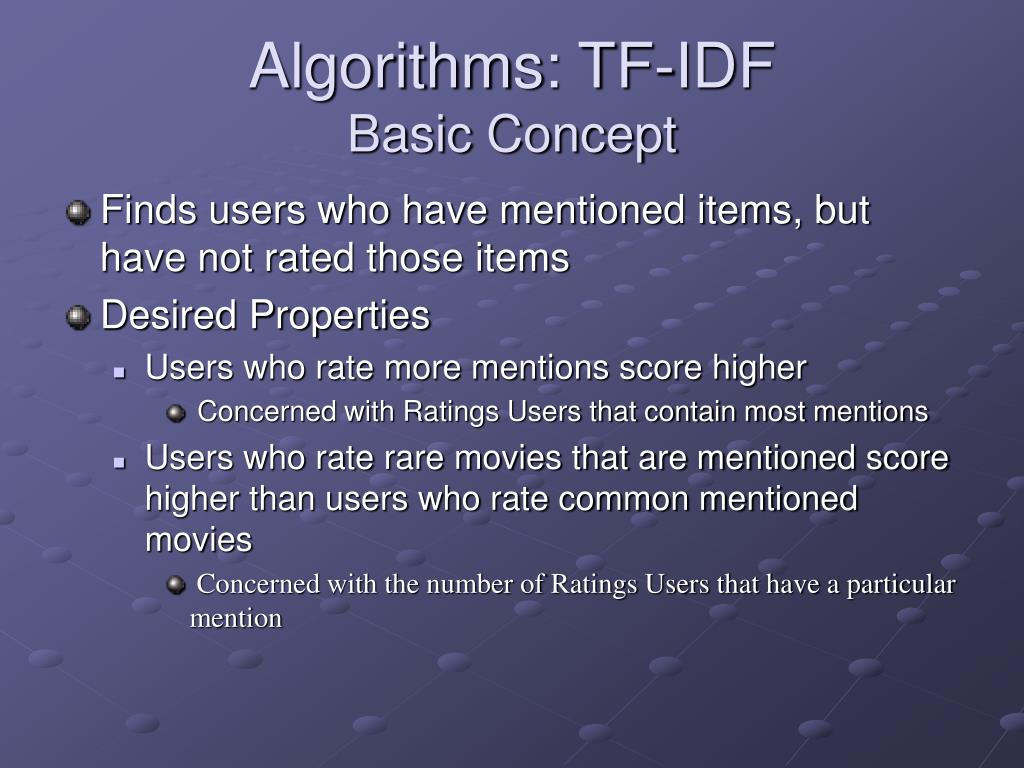 Algorithms: TF-IDF
Basic Concept

Finds users who have mentioned items, but have not rated those items

Desired Properties

Users who rate more mentions score higher

Concerned with Ratings Users that contain most mentions

Users who rate rare movies that are mentioned score higher than users who rate common mentioned movies

Concerned with the number of Ratings Users that have a particular mention